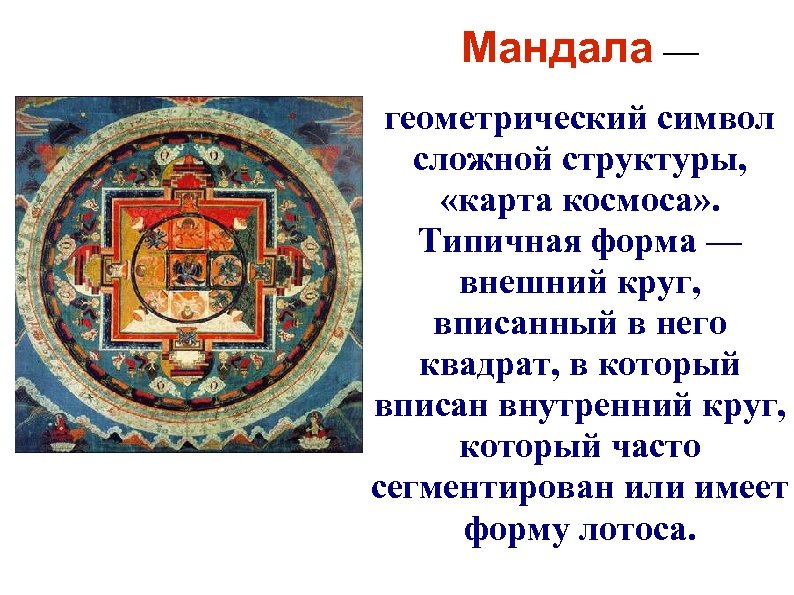 Мандала —

геометрический символ сложной структуры, «карта космоса». Типичная форма — внешний круг, вписанный в него квадрат, в который вписан внутренний круг, который часто сегментирован или имеет форму лотоса.